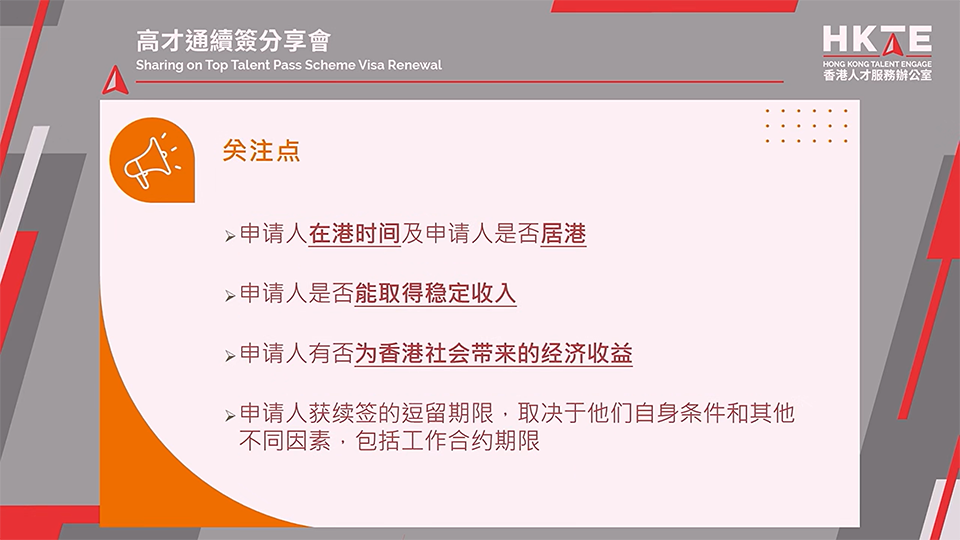 高才通續簽分享會
Sharing on Top Talent Pass Scheme Visa Renewal

HKTE
HONG KONG TALENT ENGAGE
香港人才服務辦公室

关注点

➢申请人在港时间及申请人是否居港

➢申请人是否能取得稳定收入

➢申请人有否为香港社会带来的经济收益

➢申请人获续签的逗留期限，取决于他们自身条件和其他不同因素，包括工作合约期限